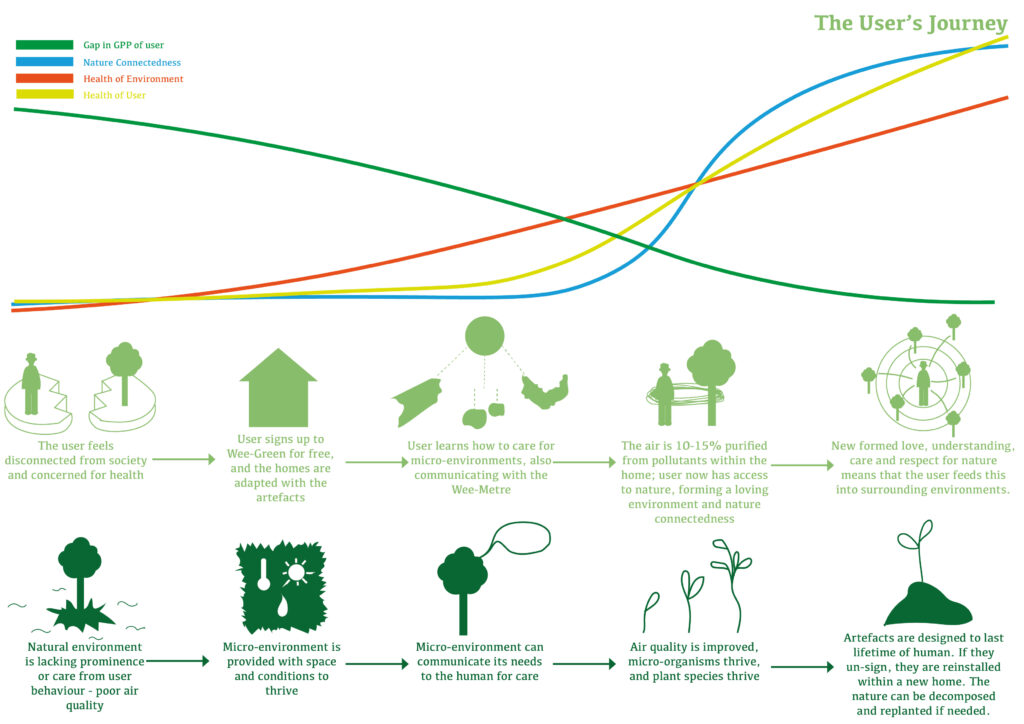 The User's Journey

Gap in GPP of user
Nature Connectedness
Health of Environment
Health of User

The user feels disconnected from society and concerned for health

User signs up to Wee-Green for free, and the homes are adapted with the artefacts

User learns how to care for micro-environments, also communicating with the Wee-Metre

The air is 10-15% purified from pollutants within the home; user now has access to nature, forming a loving environment and nature connectedness

New formed love, understanding, care and respect for nature means that the user feeds this into surrounding environments.

Natural environment is lacking prominence or care from user behaviour - poor air quality

Micro-environment is provided with space and conditions to thrive

Micro-environment can communicate its needs to the human for care

Air quality is improved, micro-organisms thrive, and plant species thrive

Artefacts are designed to last lifetime of human. If they un-sign, they are reinstalled within a new home. The nature can be decomposed and replanted if needed.